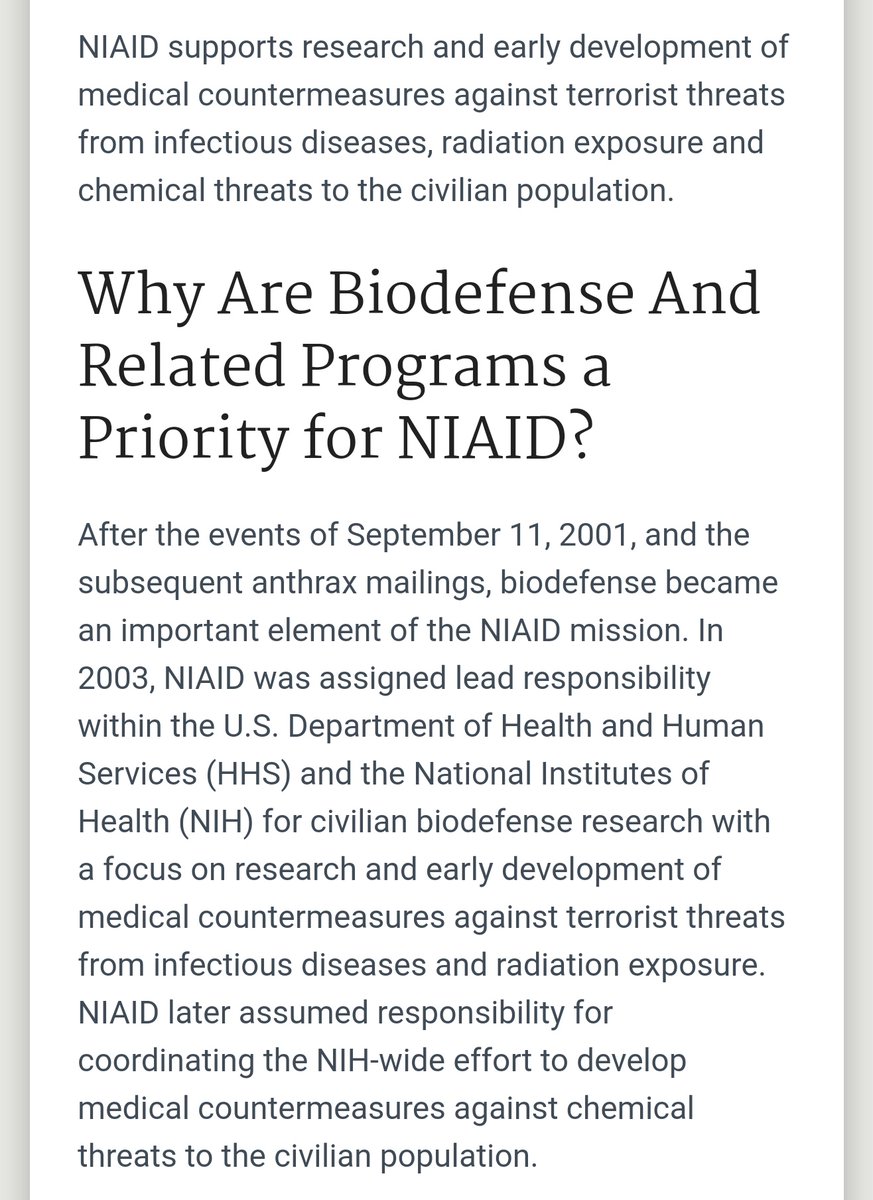 NIAID supports research and early development of medical countermeasures against terrorist threats from infectious diseases, radiation exposure and chemical threats to the civilian population.

Why Are Biodefense And Related Programs a Priority for NIAID?

After the events of September 11, 2001, and the subsequent anthrax mailings, biodefense became an important element of the NIAID mission. In 2003, NIAID was assigned lead responsibility within the U.S. Department of Health and Human Services (HHS) and the National Institutes of Health (NIH) for civilian biodefense research with a focus on research and early development of medical countermeasures against terrorist threats from infectious diseases and radiation exposure. NIAID later assumed responsibility for coordinating the NIH-wide effort to develop medical countermeasures against chemical threats to the civilian population.